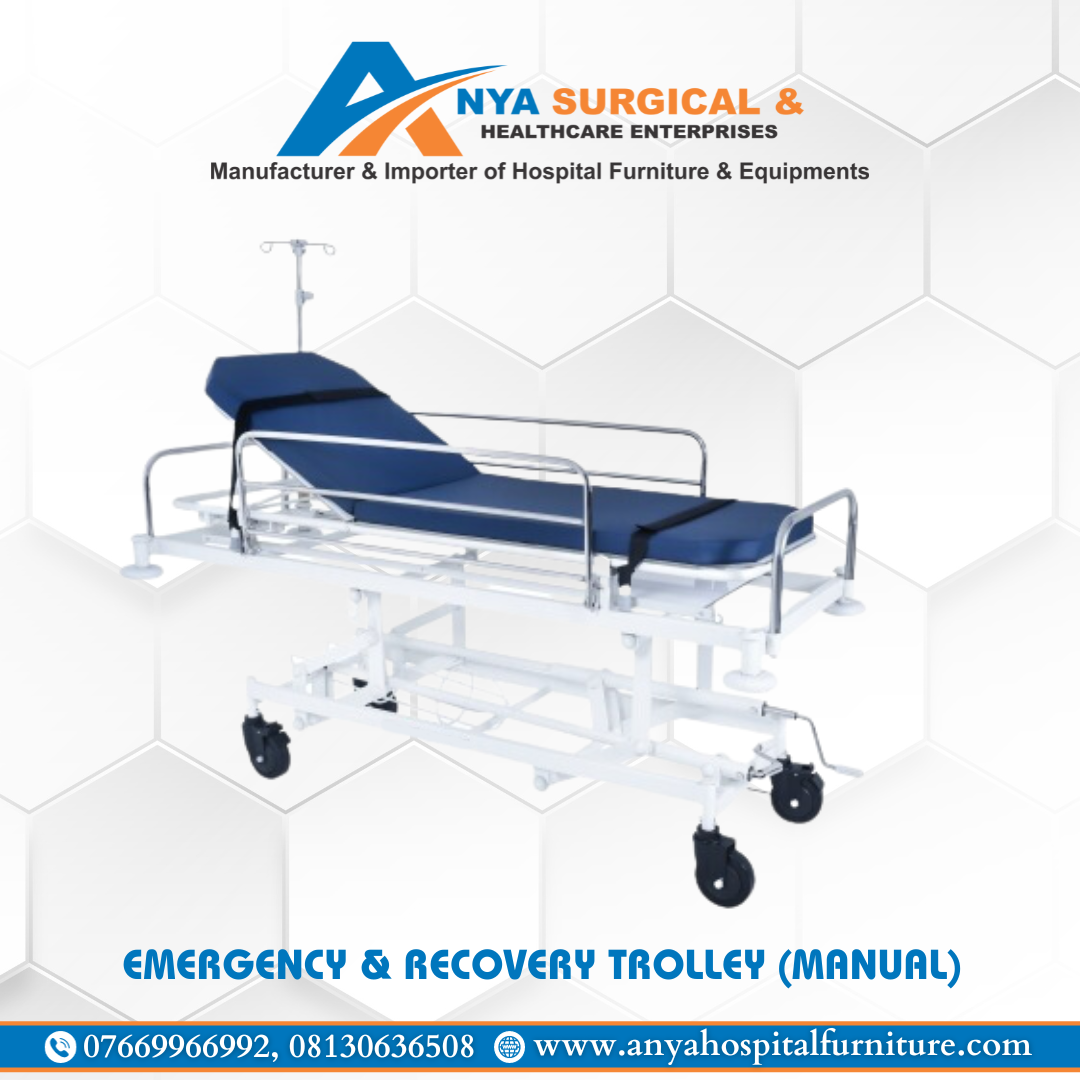 ANYA SURGICAL &
HEALTHCARE ENTERPRISES
Manufacturer & Importer of Hospital Furniture & Equipments

EMERGENCY & RECOVERY TROLLEY (MANUAL)

07669966992, 08130636508 www.anyahospitalfurniture.com